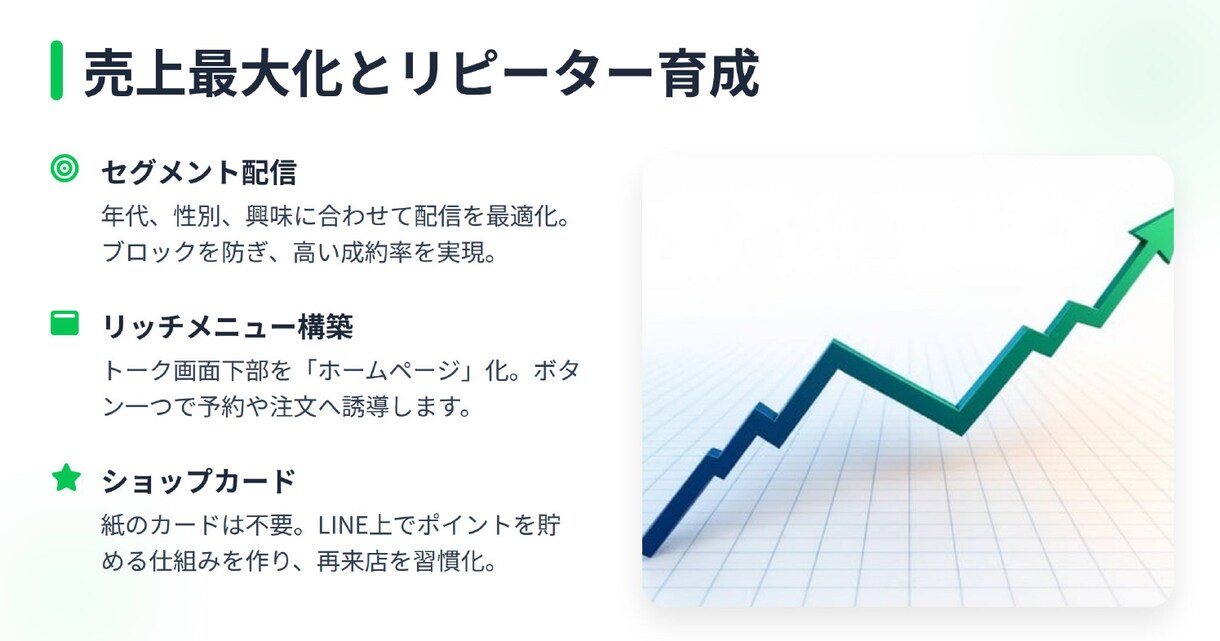 売上最大化とリピーター育成

セグメント配信
年代、性別、興味に合わせて配信を最適化。ブロックを防ぎ、高い成約率を実現。

リッチメニュー構築
トーク画面下部を「ホームページ」化。ボタン一つで予約や注文へ誘導します。

ショップカード
紙のカードは不要。LINE上でポイントを貯める仕組みを作り、再来店を習慣化。